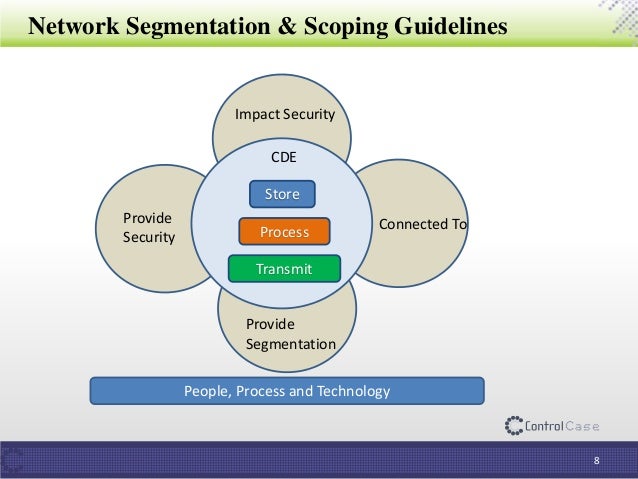 Network Segmentation & Scoping Guidelines

Impact Security

CDE

Store

Process

Transmit

Provide Security

Connected To

Provide Segmentation

People, Process and Technology

ControlCase

8